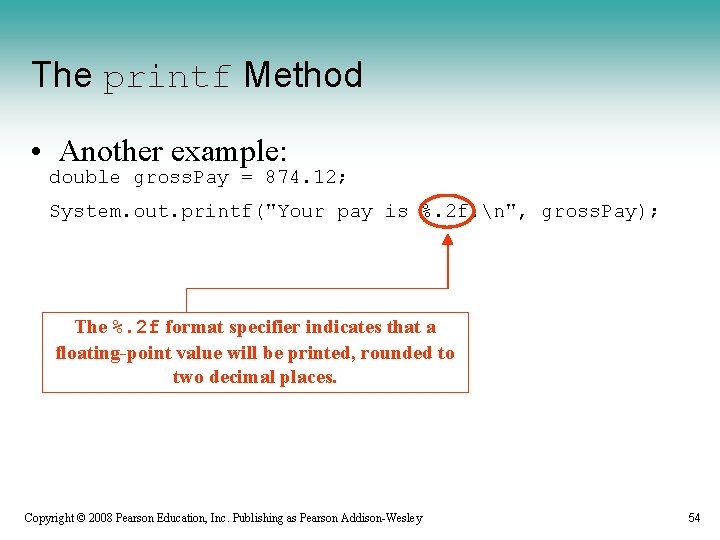 The printf Method

• Another example:

double grossPay = 874.12;

System.out.printf("Your pay is %.2f.\n", grossPay);

The %.2f format specifier indicates that a floating-point value will be printed, rounded to two decimal places.

Copyright © 2008 Pearson Education, Inc. Publishing as Pearson Addison-Wesley

54